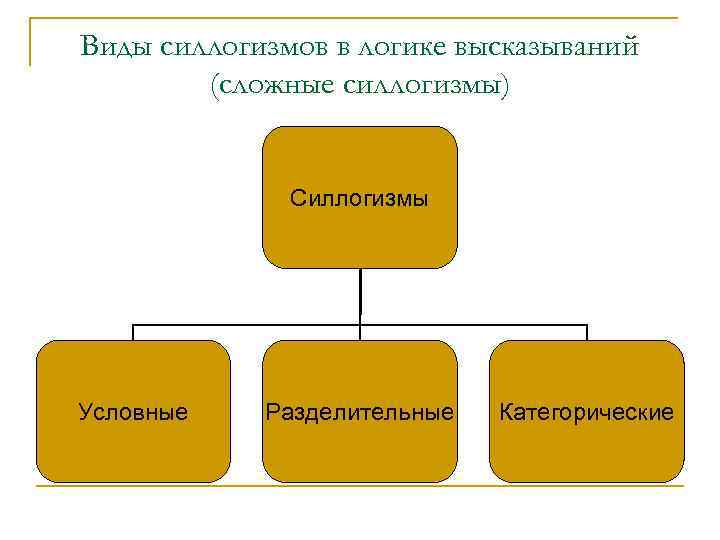 Виды силлогизмов в логике высказываний (сложные силлогизмы)

Силлогизмы

Условные

Разделительные

Категорические